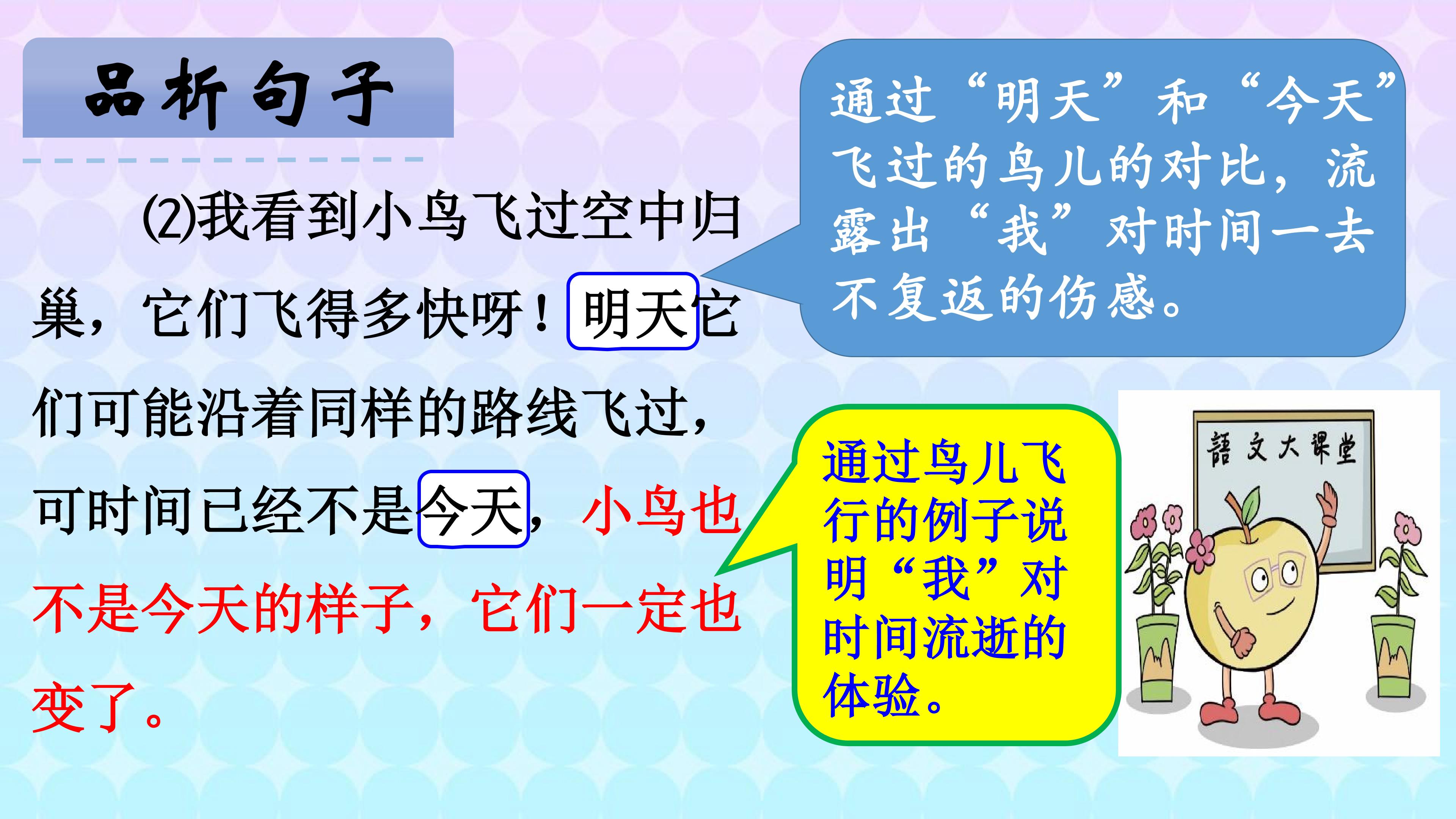 品析句子

(2)我看到小鸟飞过空中归巢，它们飞得多快呀！明天它们可能沿着同样的路线飞过，可时间已经不是今天，小鸟也不是今天的样子，它们一定也变了。

通过“明天”和“今天”飞过的鸟儿的对比，流露出“我”对时间一去不复返的伤感。

通过鸟儿飞行的例子说明“我”对时间流逝的体验。

語文大課堂